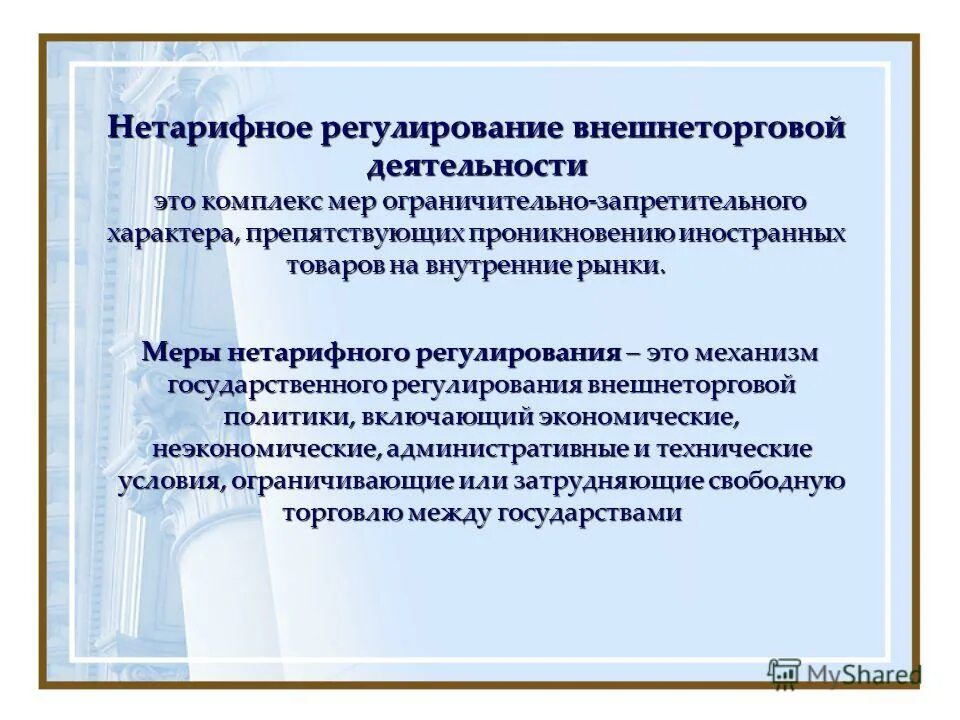 Нетарифное регулирование внешнеторговой деятельности
это комплекс мер ограничительно-запретительного характера, препятствующих проникновению иностранных товаров на внутренние рынки.

Меры нетарифного регулирования – это механизм государственного регулирования внешнеторговой политики, включающий экономические, неэкономические, административные и технические условия, ограничивающие или затрудняющие свободную торговлю между государствами

MyShared